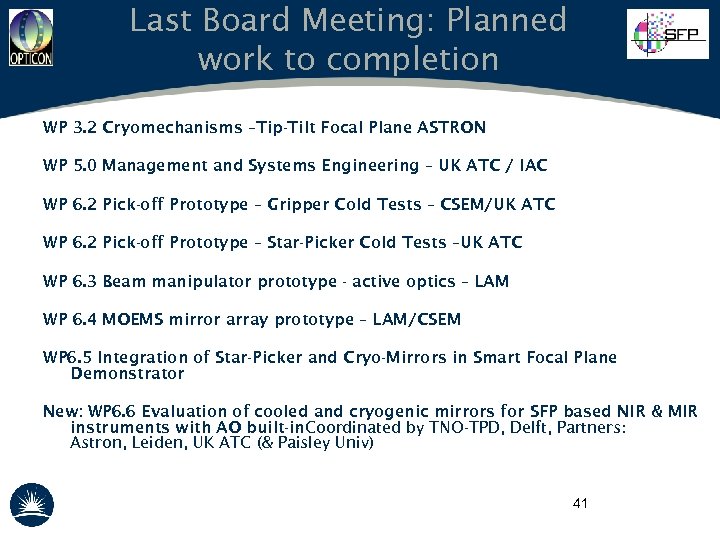 OPTICON

Last Board Meeting: Planned work to completion

SFP

WP 3.2 Cryomechanisms –Tip-Tilt Focal Plane ASTRON

WP 5.0 Management and Systems Engineering – UK ATC / IAC

WP 6.2 Pick-off Prototype – Gripper Cold Tests – CSEM/UK ATC

WP 6.2 Pick-off Prototype – Star-Picker Cold Tests –UK ATC

WP 6.3 Beam manipulator prototype - active optics – LAM

WP 6.4 MOEMS mirror array prototype – LAM/CSEM

WP6.5 Integration of Star-Picker and Cryo-Mirrors in Smart Focal Plane Demonstrator

New: WP6.6 Evaluation of cooled and cryogenic mirrors for SFP based NIR & MIR instruments with AO built-inCoordinated by TNO-TPD, Delft, Partners: Astron, Leiden, UK ATC (& Paisley Univ)

41